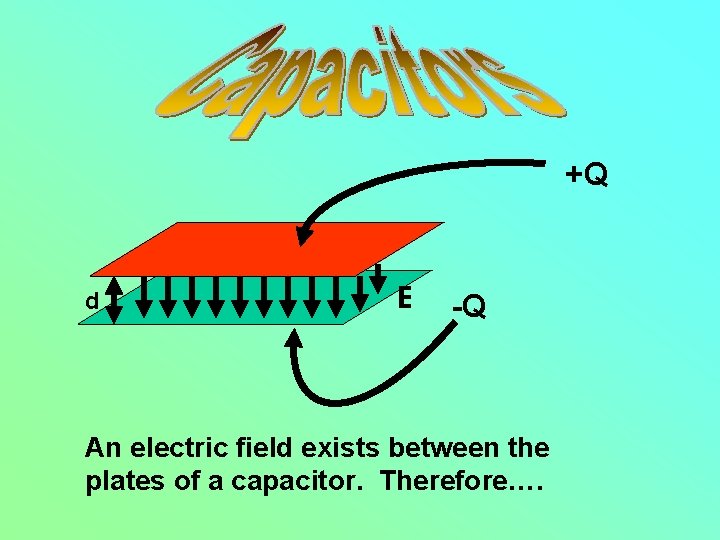 Capacitors

+Q

d

E

-Q

An electric field exists between the plates of a capacitor. Therefore….